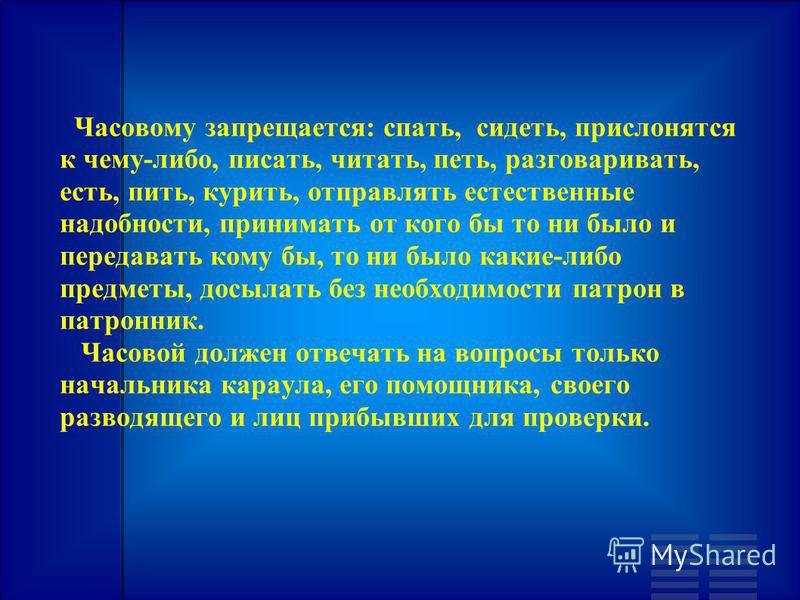 Часовому запрещается: спать, сидеть, прислонятся к чему-либо, писать, читать, петь, разговаривать, есть, пить, курить, отправлять естественные надобности, принимать от кого бы то ни было и передавать кому бы, то ни было какие-либо предметы, досылать без необходимости патрон в патронник.

Часовой должен отвечать на вопросы только начальника караула, его помощника, своего разводящего и лиц прибывших для проверки.

MyShared